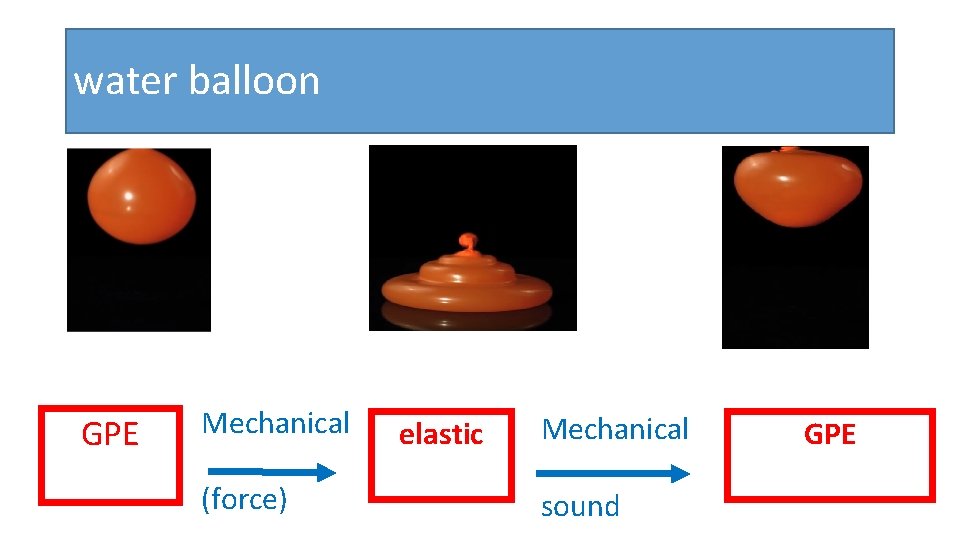 water balloon

GPE

Mechanical

(force)

elastic

Mechanical

sound

GPE